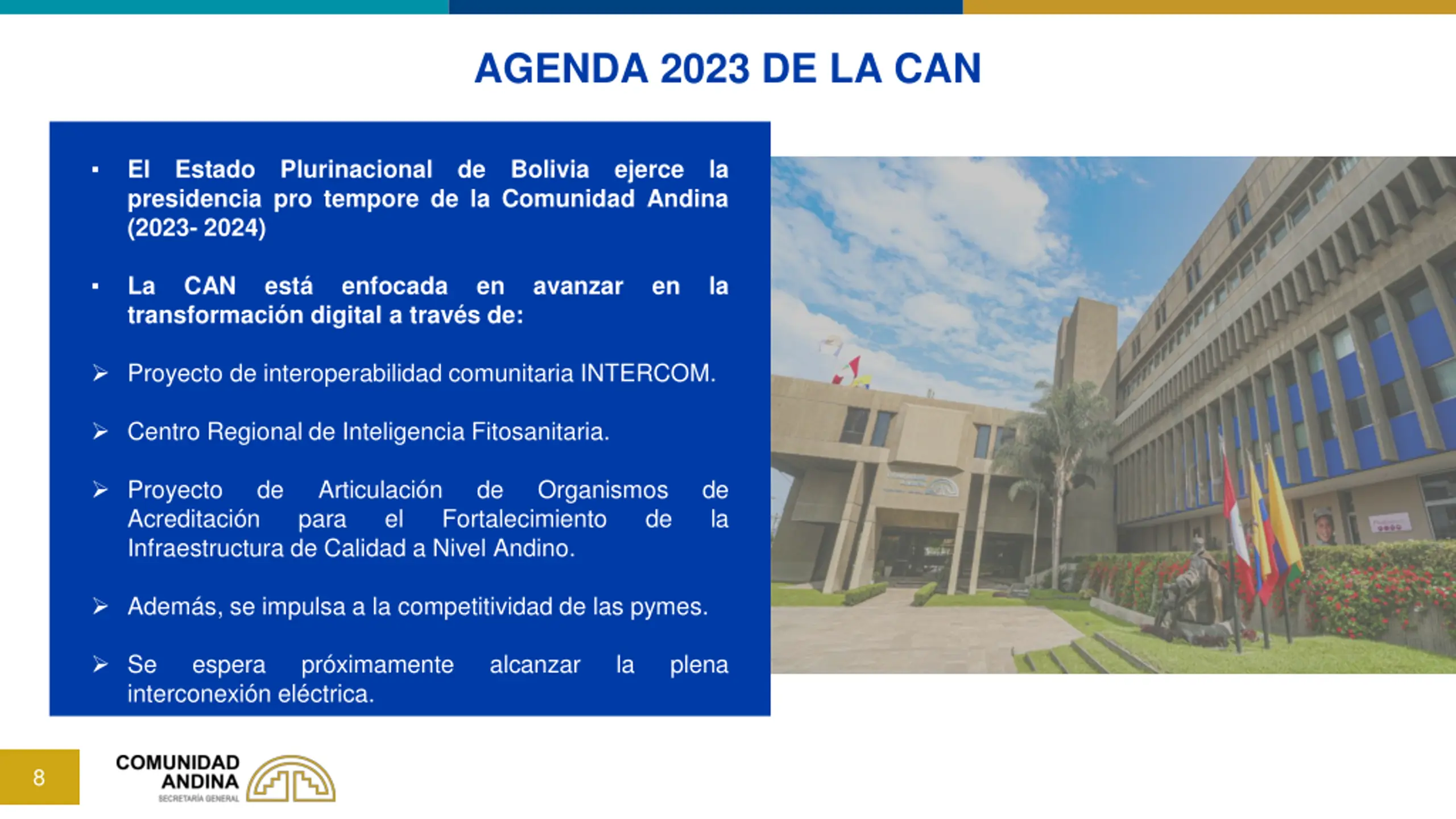 AGENDA 2023 DE LA CAN

▪ El Estado Plurinacional de Bolivia ejerce la presidencia pro tempore de la Comunidad Andina (2023- 2024)

▪ La CAN está enfocada en avanzar en la transformación digital a través de:

➢ Proyecto de interoperabilidad comunitaria INTERCOM.

➢ Centro Regional de Inteligencia Fitosanitaria.

➢ Proyecto de Articulación de Organismos de Acreditación para el Fortalecimiento de la Infraestructura de Calidad a Nivel Andino.

➢ Además, se impulsa a la competitividad de las pymes.

➢ Se espera próximamente alcanzar la plena interconexión eléctrica.

8

COMUNIDAD ANDINA
SECRETARÍA GENERAL